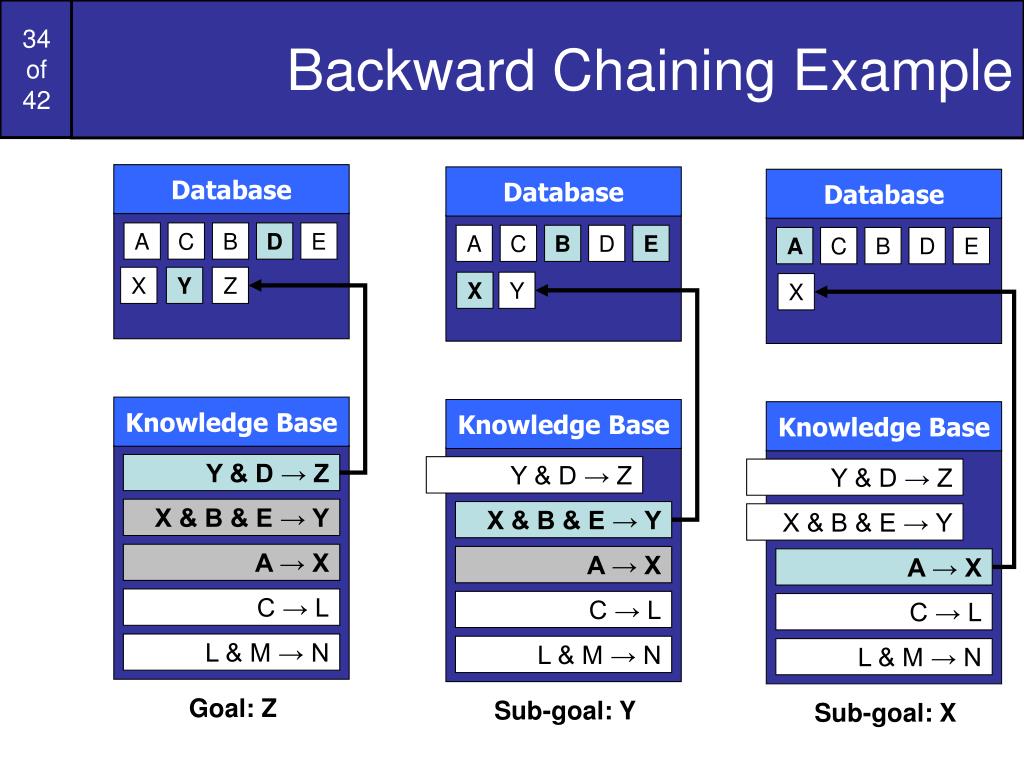 34 of 42

Backward Chaining Example

Database
A C B D E
X Y Z

Knowledge Base
Y & D → Z
X & B & E → Y
A → X
C → L
L & M → N

Goal: Z

Database
A C B D E
X Y

Knowledge Base
Y & D → Z
X & B & E → Y
A → X
C → L
L & M → N

Sub-goal: Y

Database
A C B D E
X

Knowledge Base
Y & D → Z
X & B & E → Y
A → X
C → L
L & M → N

Sub-goal: X